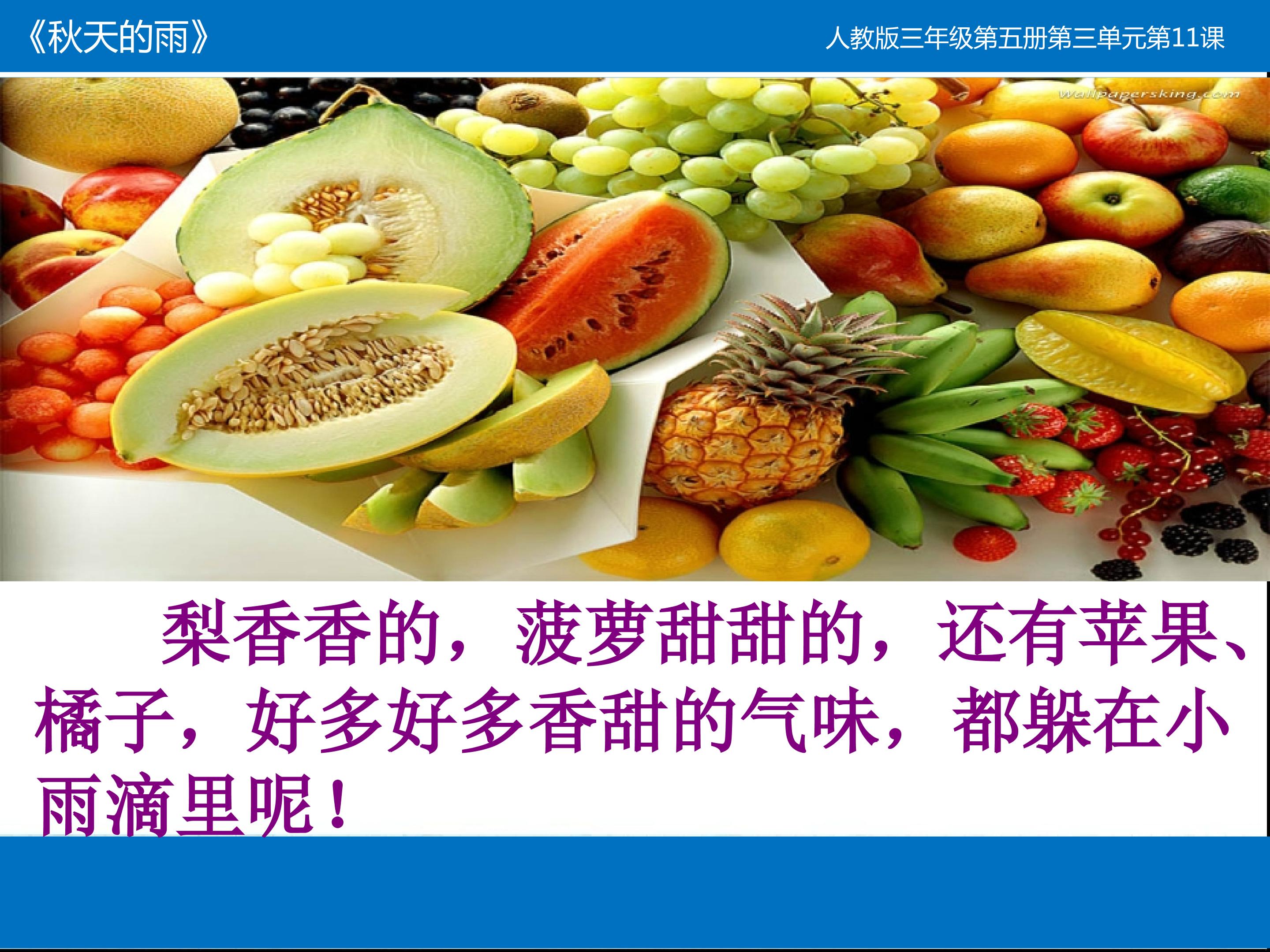 《秋天的雨》

人教版三年级第五册第三单元第11课

wallpapersking.com

梨香香的，菠萝甜甜的，还有苹果、橘子，好多好多香甜的气味，都躲在小雨滴里呢！